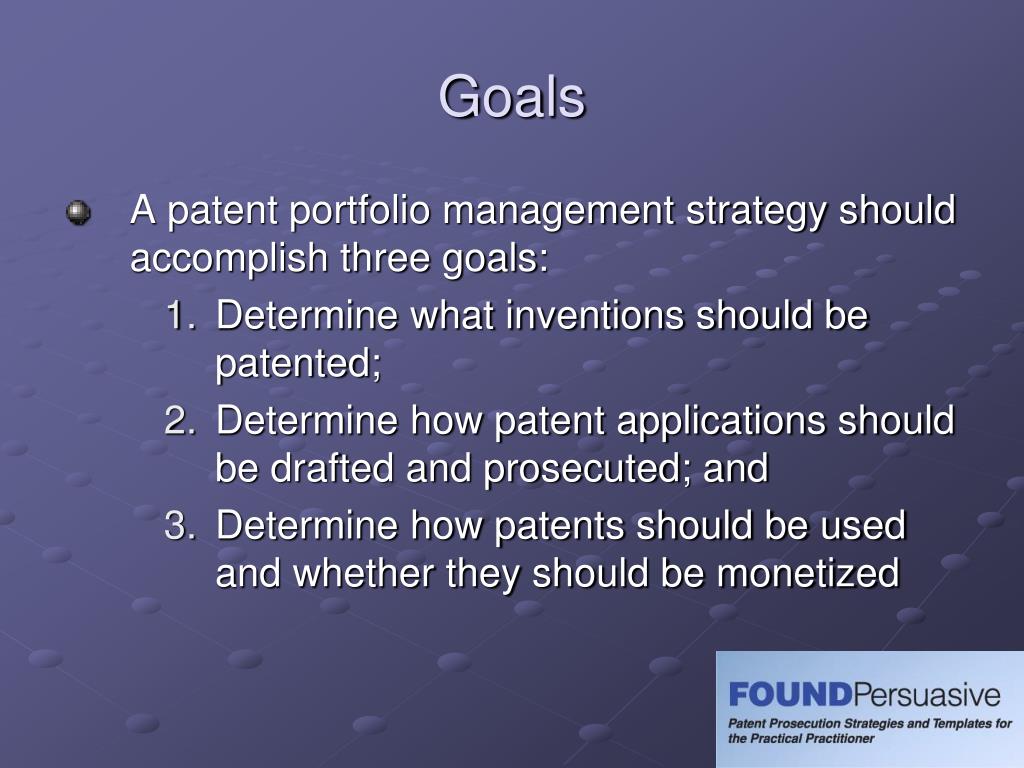 Goals

A patent portfolio management strategy should accomplish three goals:

1. Determine what inventions should be patented;
2. Determine how patent applications should be drafted and prosecuted; and
3. Determine how patents should be used and whether they should be monetized

FOUNDPersuasive
Patent Prosecution Strategies and Templates for the Practical Practitioner